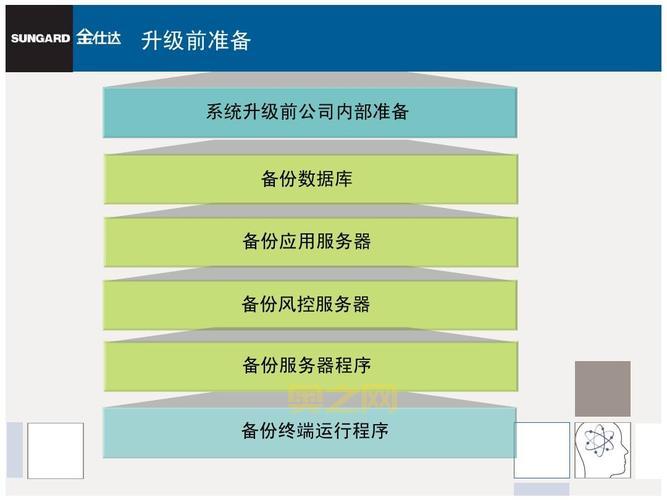 SUNGARD 金仕达 升级前准备

系统升级前公司内部准备

备份数据库

备份应用服务器

备份风控服务器

备份服务器程序

备份终端运行程序

奥之网